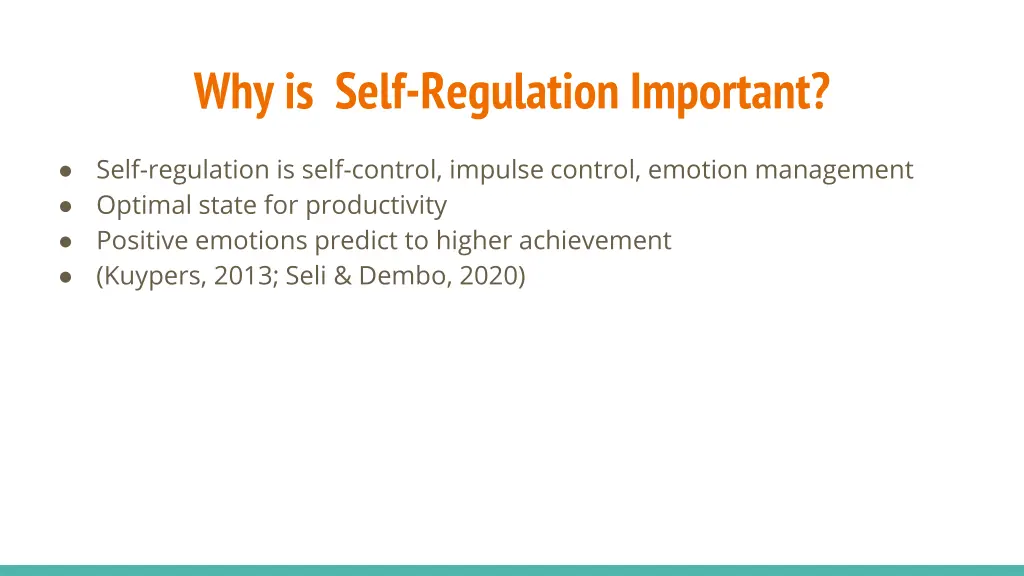 Why is  Self-Regulation Important?

● Self-regulation is self-control, impulse control, emotion management
● Optimal state for productivity
● Positive emotions predict to higher achievement
● (Kuypers, 2013; Seli & Dembo, 2020)